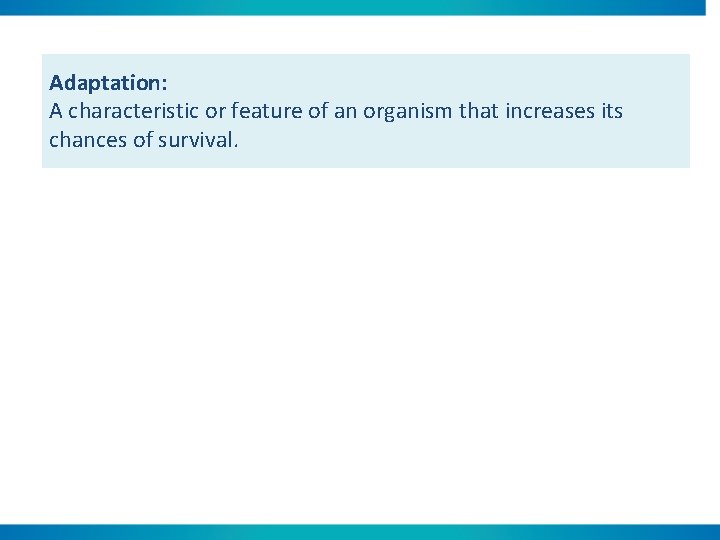 Adaptation:
A characteristic or feature of an organism that increases its chances of survival.